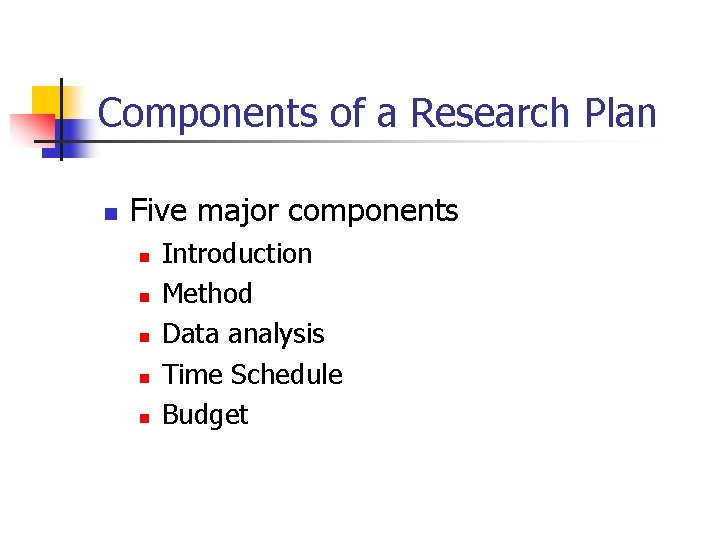 Components of a Research Plan

- Five major components
  - Introduction
  - Method
  - Data analysis
  - Time Schedule
  - Budget